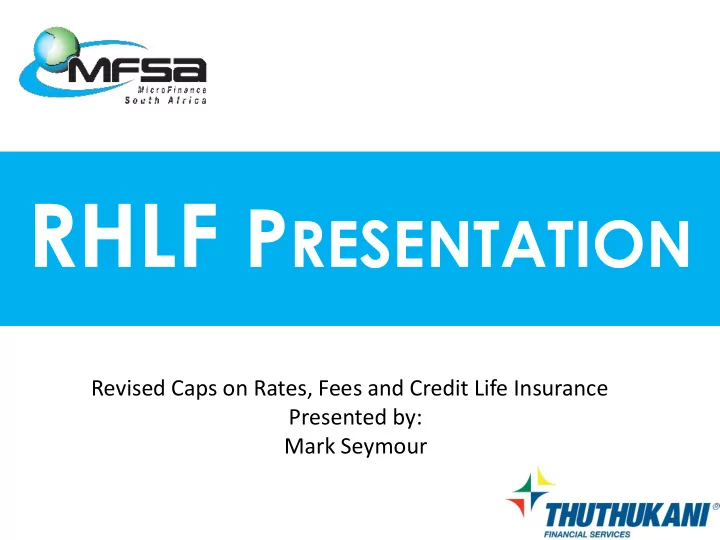 MFSA
MicroFinance
South Africa

RHLF PRESENTATION

Revised Caps on Rates, Fees and Credit Life Insurance
Presented by:
Mark Seymour

THUTHUKANI®
FINANCIAL SERVICES